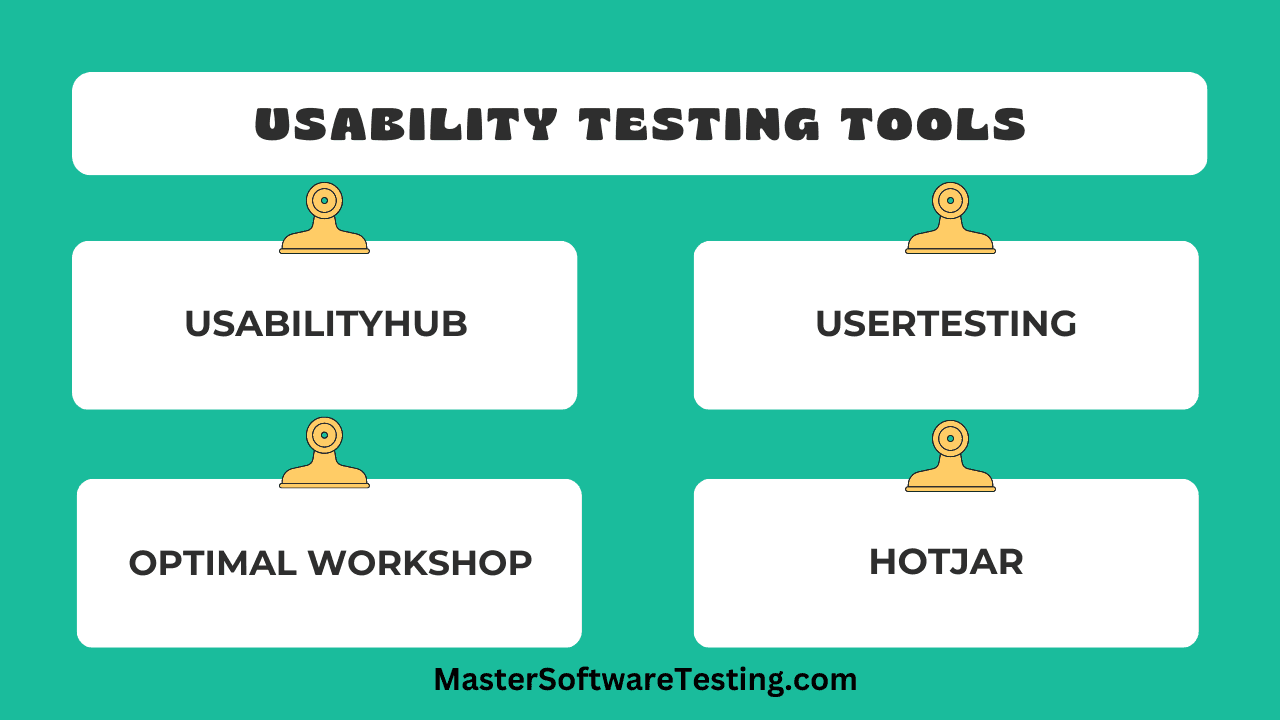 USABILITY TESTING TOOLS

USABILITYHUB

USERTESTING

OPTIMAL WORKSHOP

HOTJAR

MasterSoftwareTesting.com